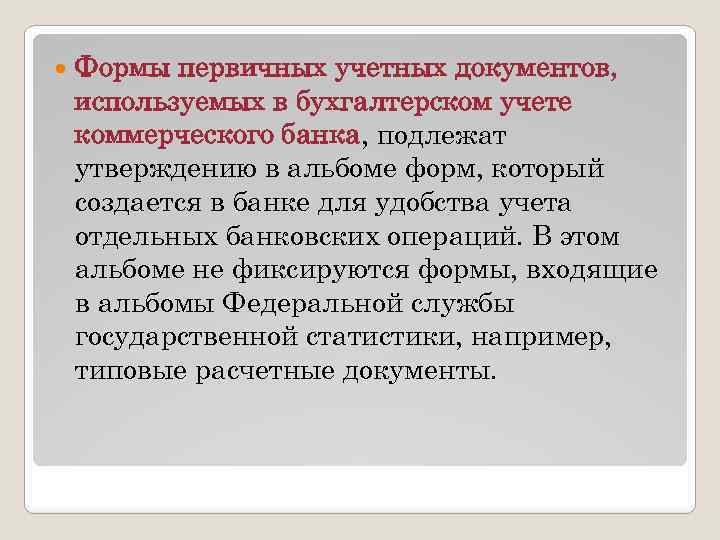 Формы первичных учетных документов, используемых в бухгалтерском учете коммерческого банка, подлежат утверждению в альбоме форм, который создается в банке для удобства учета отдельных банковских операций. В этом альбоме не фиксируются формы, входящие в альбомы Федеральной службы государственной статистики, например, типовые расчетные документы.